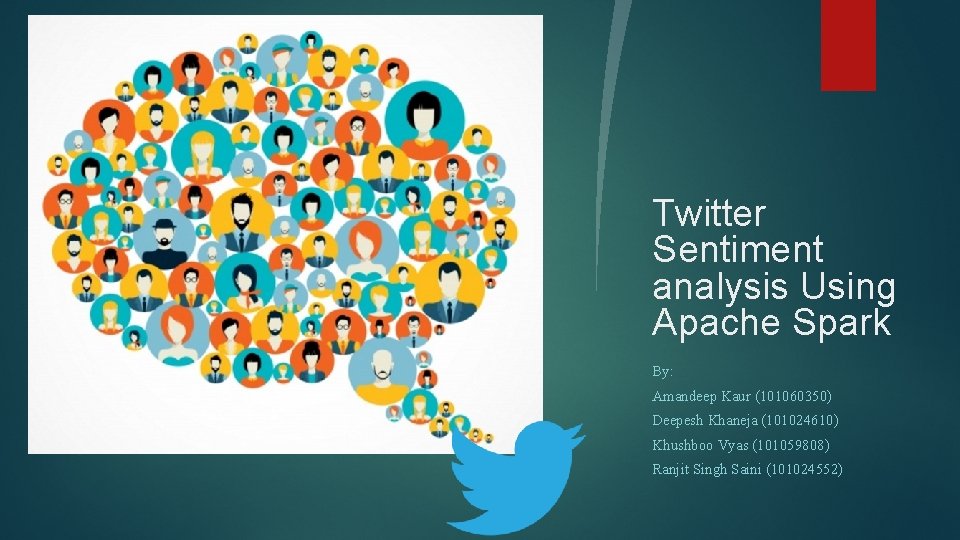 Twitter Sentiment analysis Using Apache Spark

By:

Amandeep Kaur (101060350)

Deepesh Khaneja (101024610)

Khushboo Vyas (101059808)

Ranjit Singh Saini (101024552)